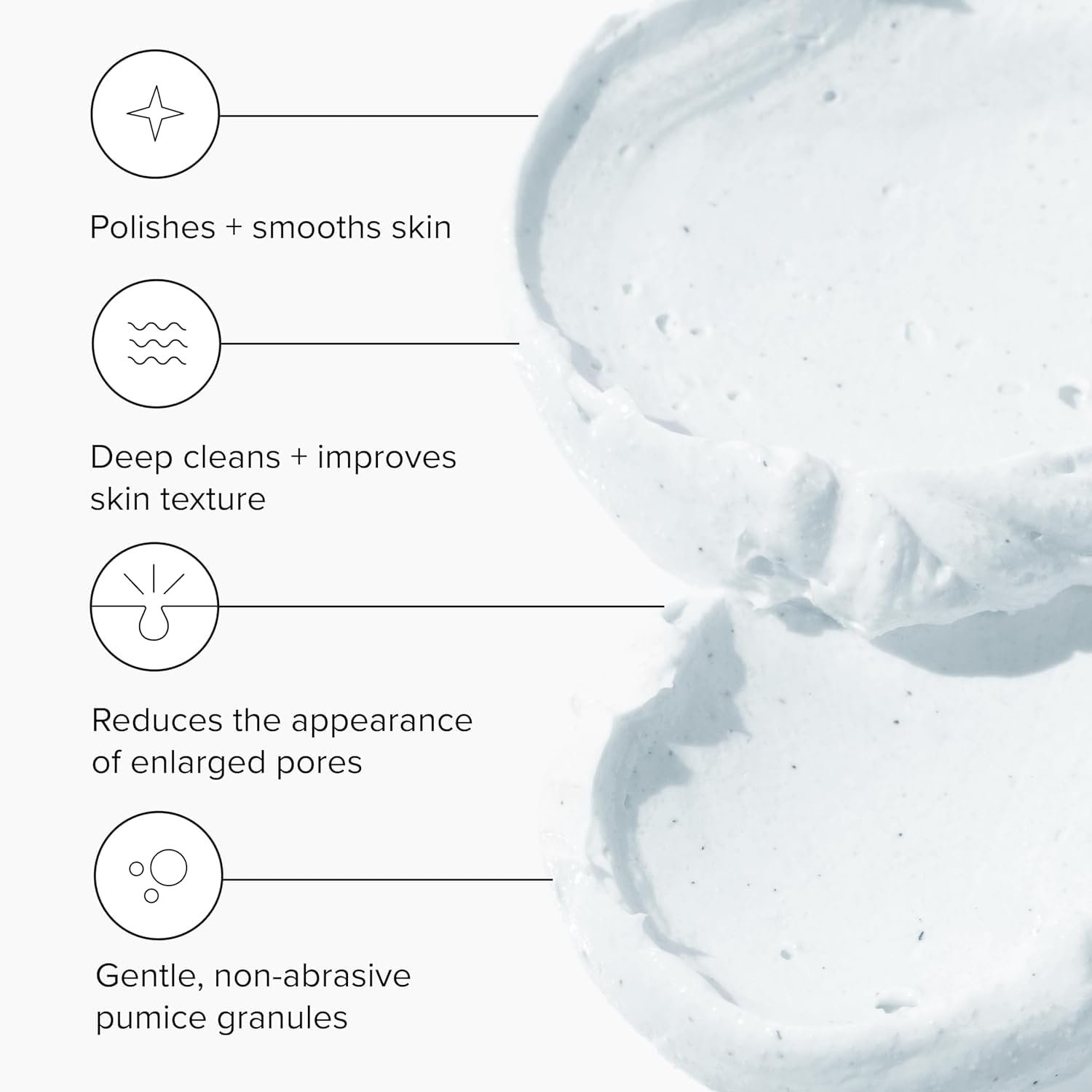 Polishes + smooths skin

Deep cleans + improves skin texture

Reduces the appearance of enlarged pores

Gentle, non-abrasive pumice granules